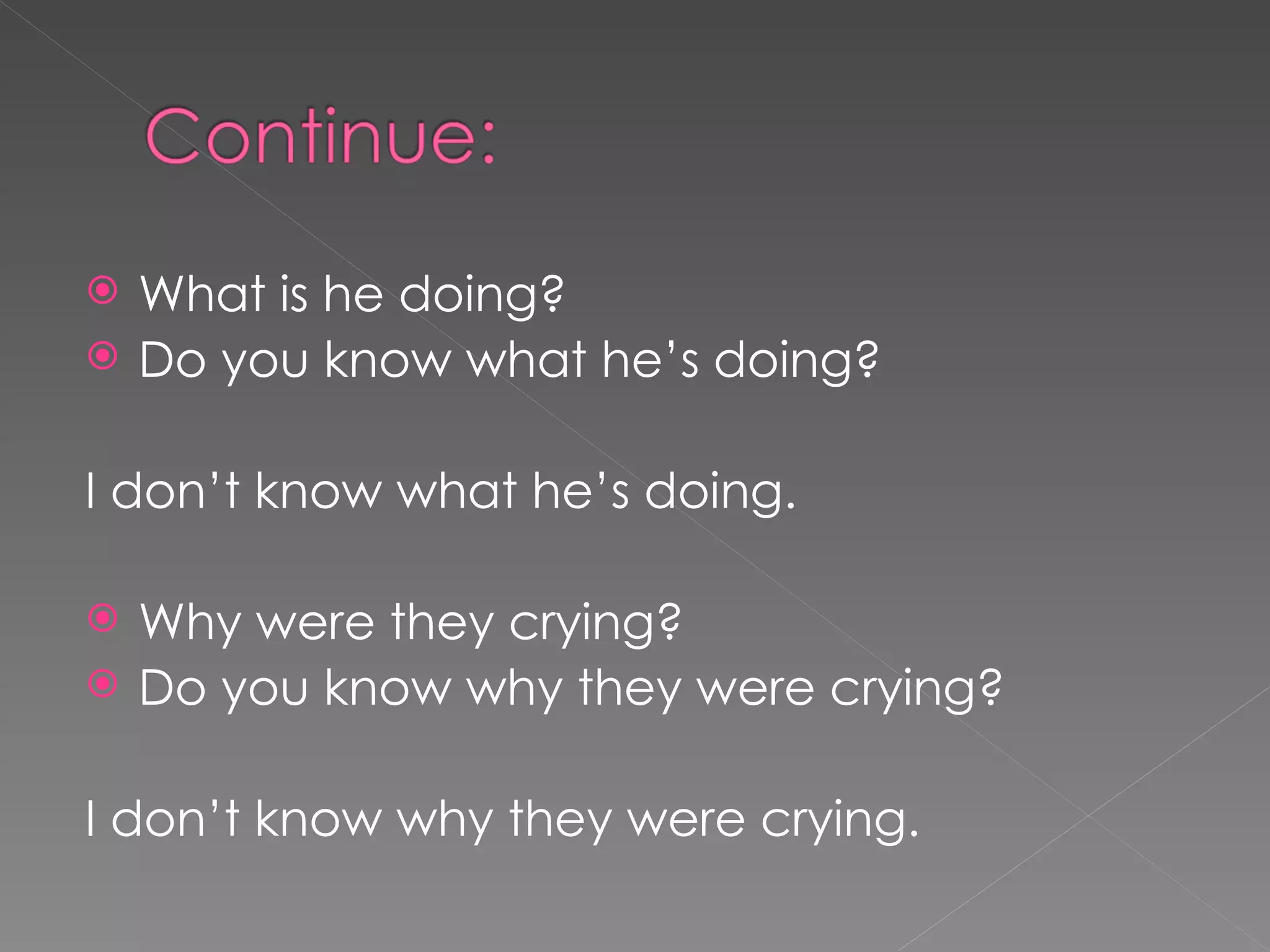 Continue:

What is he doing?
Do you know what he's doing?

I don't know what he's doing.

Why were they crying?
Do you know why they were crying?

I don't know why they were crying.